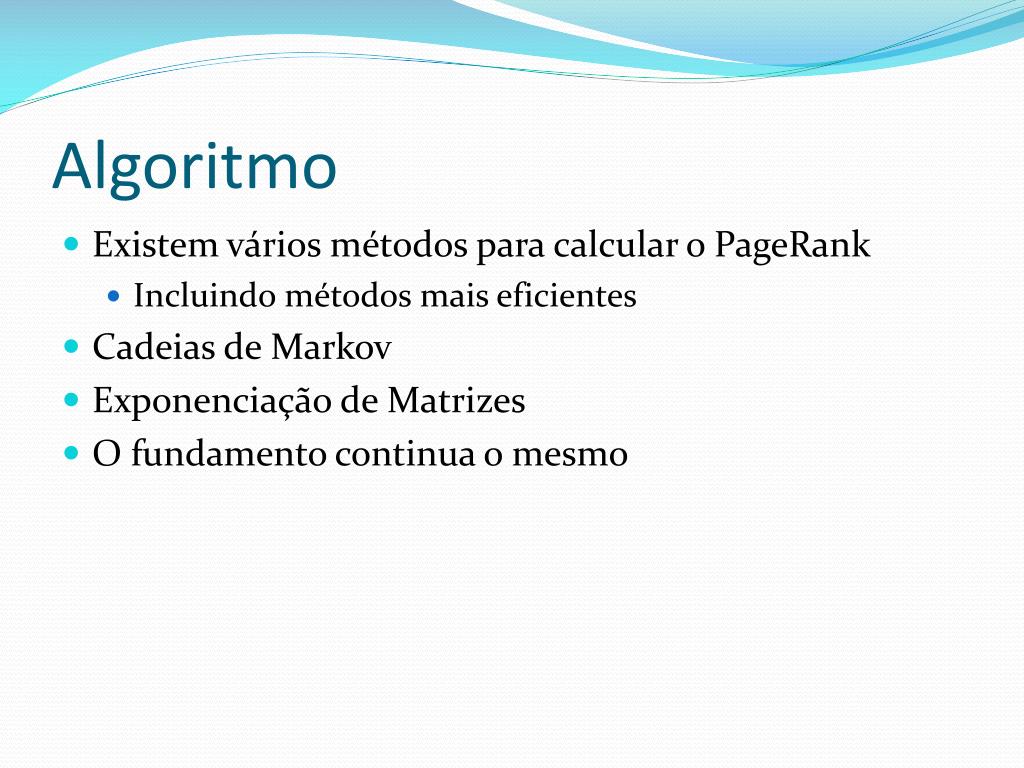 Algoritmo

- Existem vários métodos para calcular o PageRank
  - Incluindo métodos mais eficientes
- Cadeias de Markov
- Exponenciação de Matrizes
- O fundamento continua o mesmo